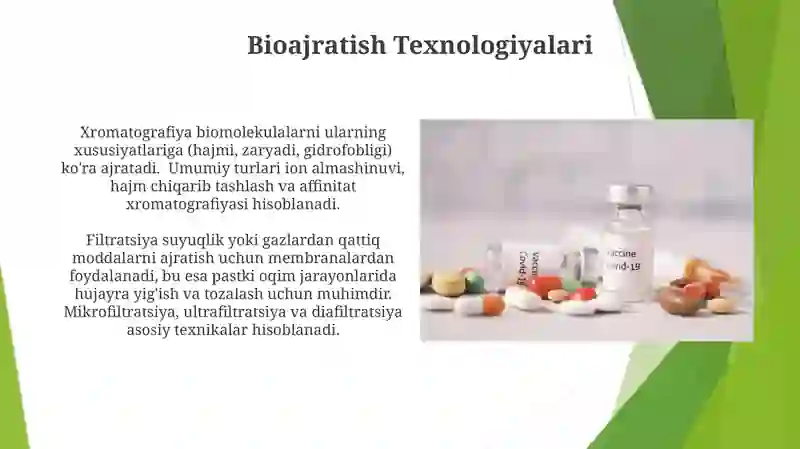 Bioajratish Texnologiyalari

Xromatografiya biomolekulalarni ularning xususiyatlariga (hajmi, zaryadi, gidrofobligi) ko'ra ajratadi. Umumiy turlari ion almashinuvi, hajm chiqarib tashlash va affinitat xromatografiyasi hisoblanadi.

Filtratsiya suyuqlik yoki gazlardan qattiq moddalarni ajratish uchun membranalardan foydalanadi, bu esa pastki oqim jarayonlarida hujayra yig'ish va tozalash uchun muhimdir. Mikrofiltratsiya, ultrafiltratsiya va diafiltratsiya asosiy texnikalar hisoblanadi.

Vaccine
Covid-19

Vaccine
Covid-19